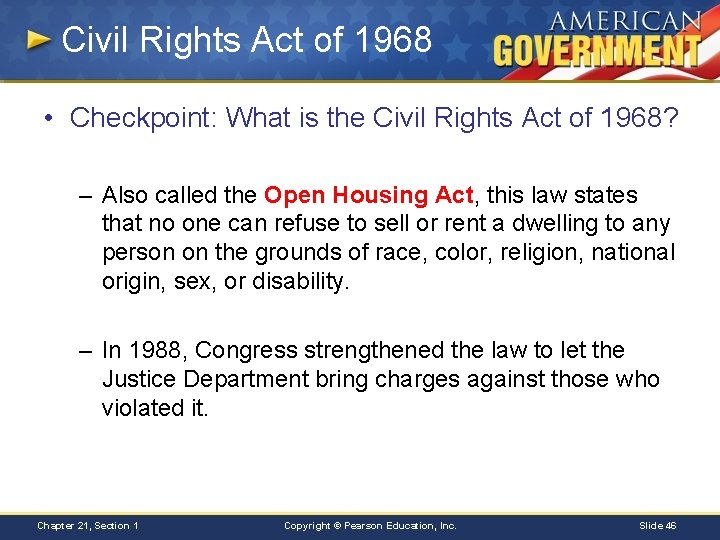 Civil Rights Act of 1968

AMERICAN GOVERNMENT

• Checkpoint: What is the Civil Rights Act of 1968?

– Also called the Open Housing Act, this law states that no one can refuse to sell or rent a dwelling to any person on the grounds of race, color, religion, national origin, sex, or disability.

– In 1988, Congress strengthened the law to let the Justice Department bring charges against those who violated it.

Chapter 21, Section 1

Copyright © Pearson Education, Inc.

Slide 46